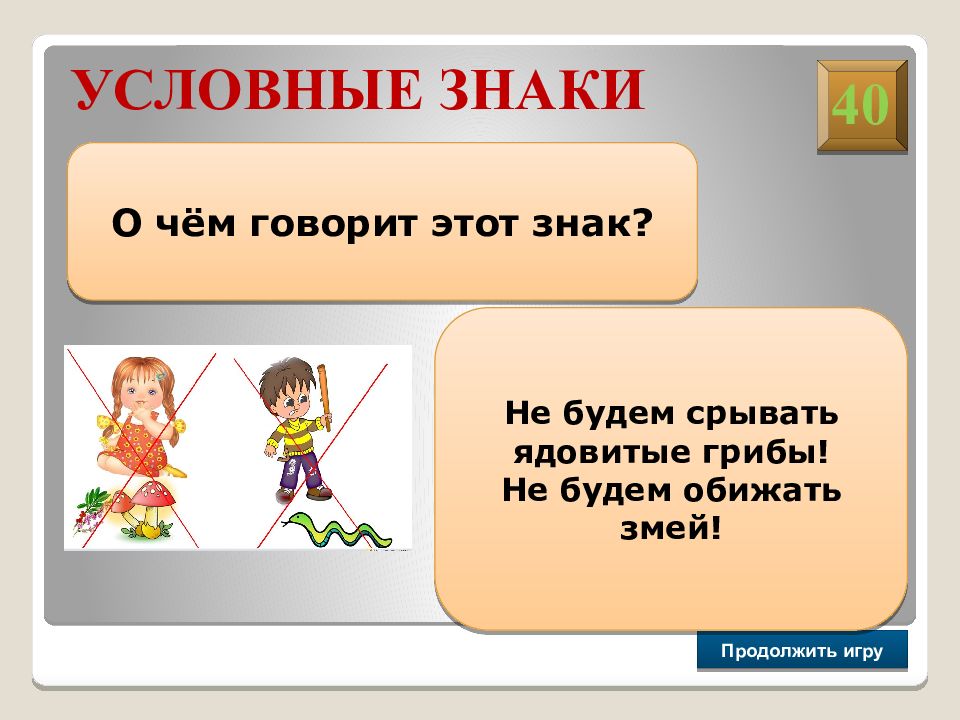 УСЛОВНЫЕ ЗНАКИ

40

О чём говорит этот знак?

Не будем срывать ядовитые грибы!
Не будем обижать змей!

Продолжить игру